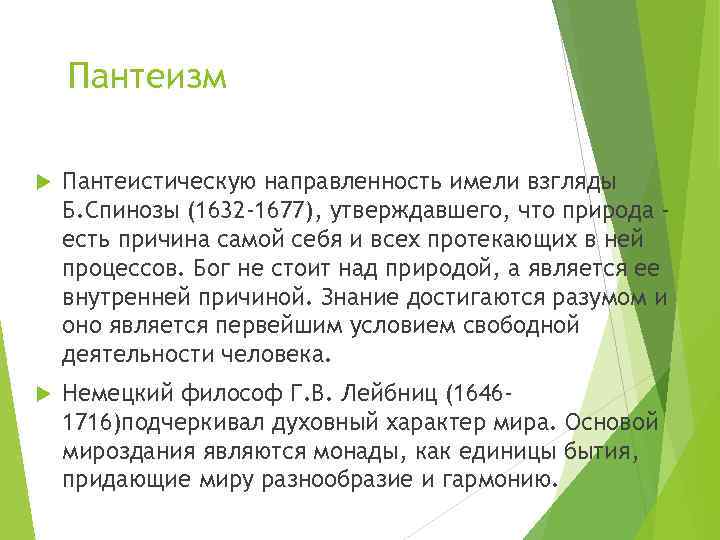 Пантеизм

Пантеистическую направленность имели взгляды Б.Спинозы (1632-1677), утверждавшего, что природа - есть причина самой себя и всех протекающих в ней процессов. Бог не стоит над природой, а является ее внутренней причиной. Знание достигаются разумом и оно является первейшим условием свободной деятельности человека.

Немецкий философ Г.В. Лейбниц (1646-1716)подчеркивал духовный характер мира. Основой мироздания являются монады, как единицы бытия, придающие миру разнообразие и гармонию.